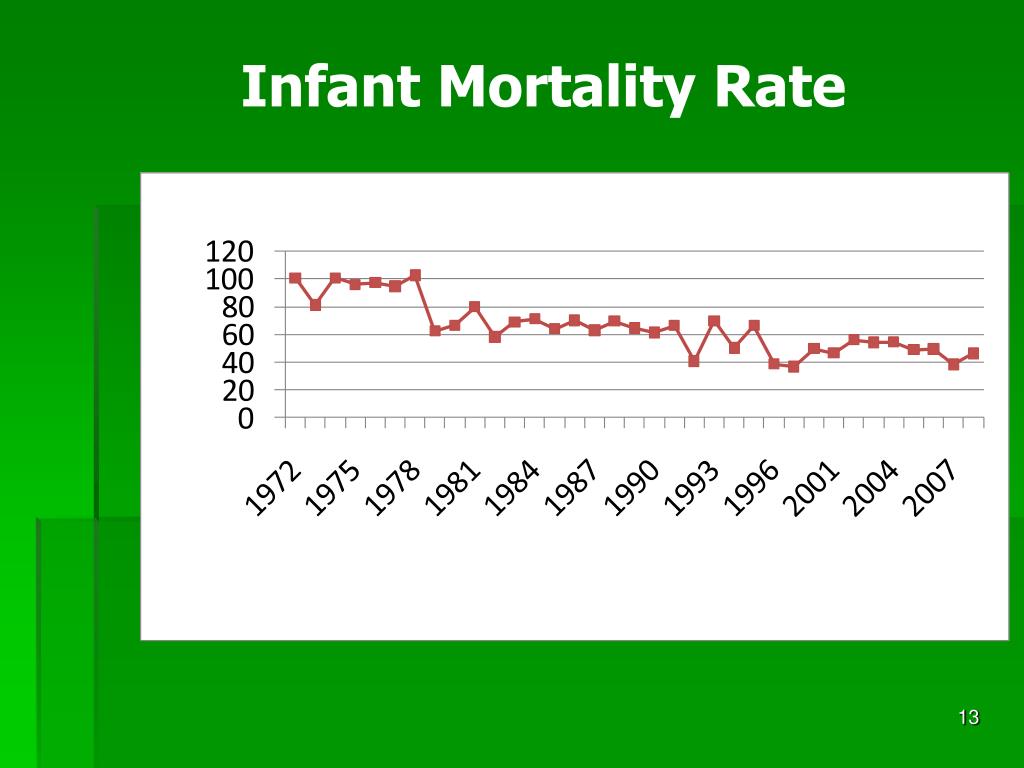 Infant Mortality Rate

120
100
80
60
40
20
0

1972
1975
1978
1981
1984
1987
1990
1993
1996
2001
2004
2007

13